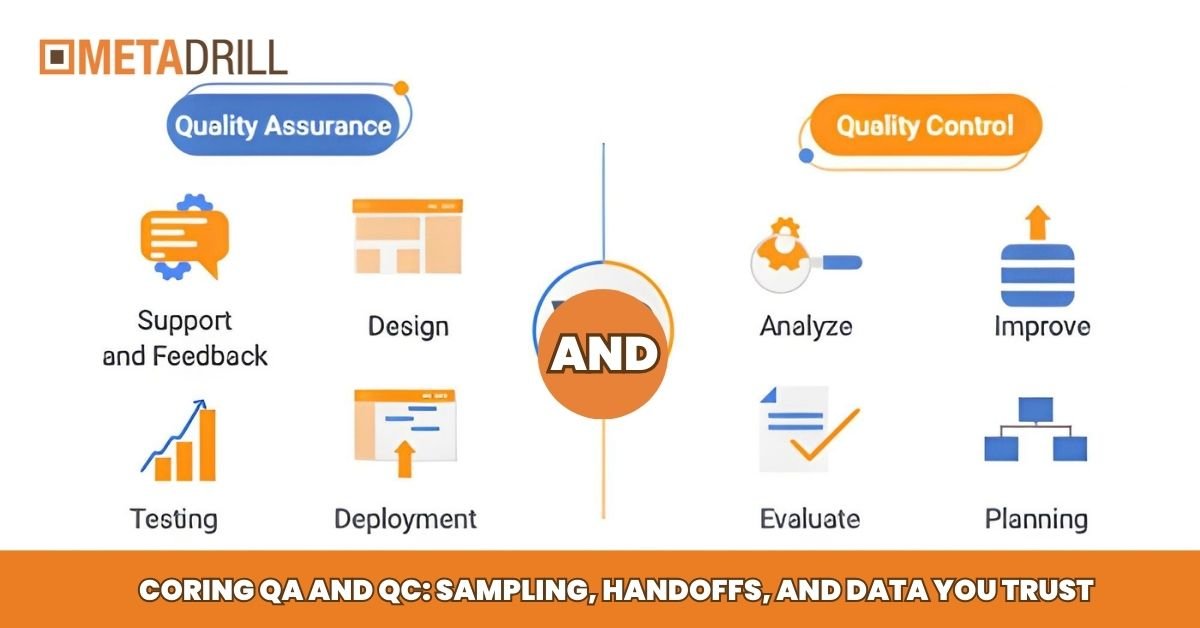 METADRILL

Quality Assurance

Support and Feedback

Design

Testing

Deployment

AND

Quality Control

Analyze

Improve

Evaluate

Planning

CORING QA AND QC: SAMPLING, HANDOFFS, AND DATA YOU TRUST